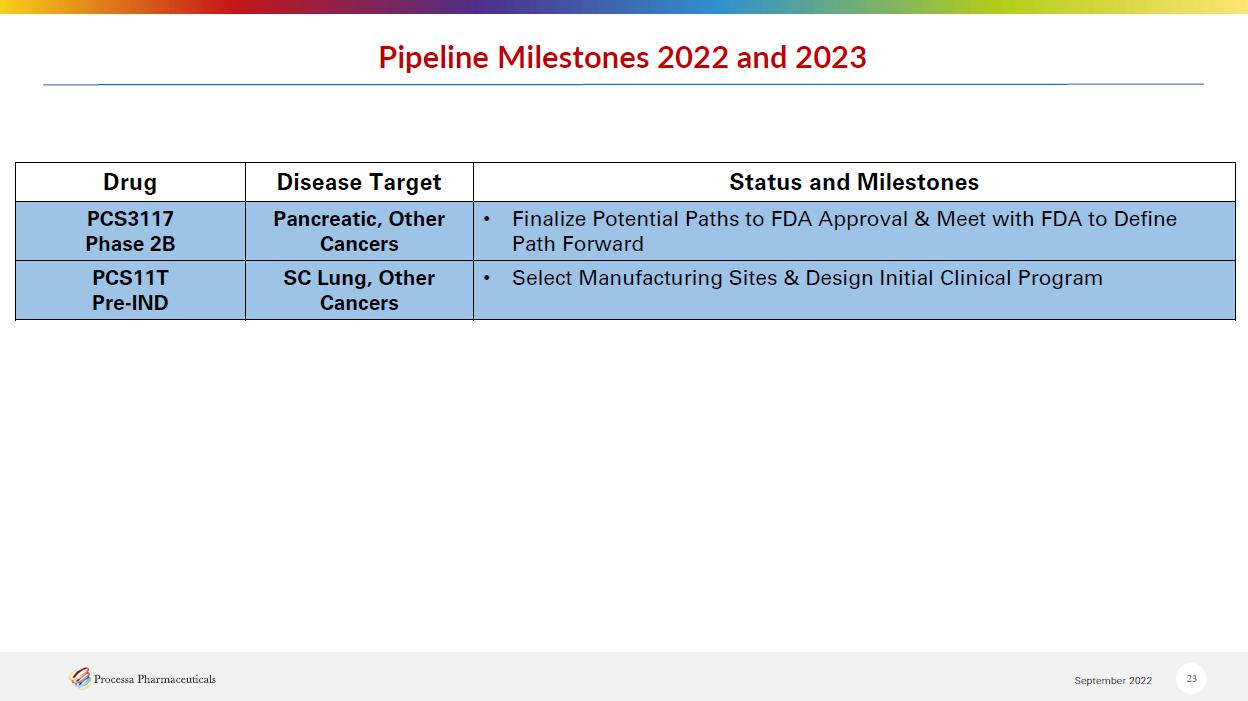 Pipeline Milestones 2022 and 2023

| Drug | Disease Target | Status and Milestones |
|---|---|---|
| PCS3117 Phase 2B | Pancreatic, Other Cancers | • Finalize Potential Paths to FDA Approval & Meet with FDA to Define Path Forward |
| PCS11T Pre-IND | SC Lung, Other Cancers | • Select Manufacturing Sites & Design Initial Clinical Program |

Processa Pharmaceuticals

September 2022

23